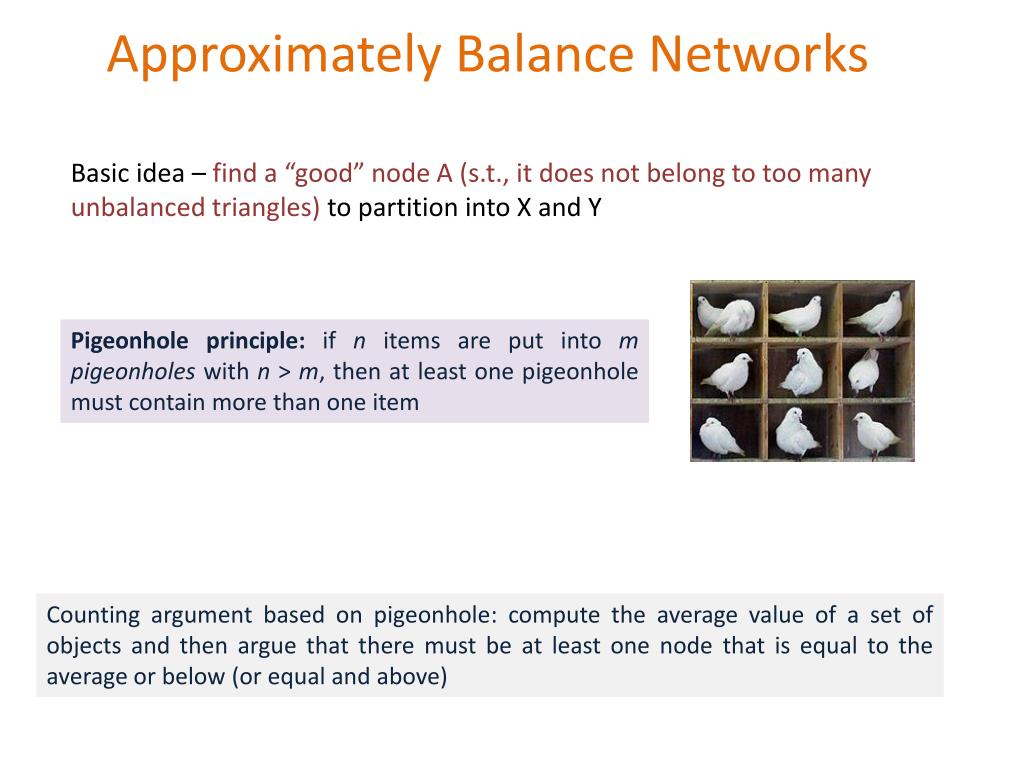 Approximately Balance Networks

Basic idea – find a “good” node A (s.t., it does not belong to too many unbalanced triangles) to partition into X and Y

Pigeonhole principle: if $n$ items are put into $m$ pigeonholes with $n > m$, then at least one pigeonhole must contain more than one item

Counting argument based on pigeonhole: compute the average value of a set of objects and then argue that there must be at least one node that is equal to the average or below (or equal and above)